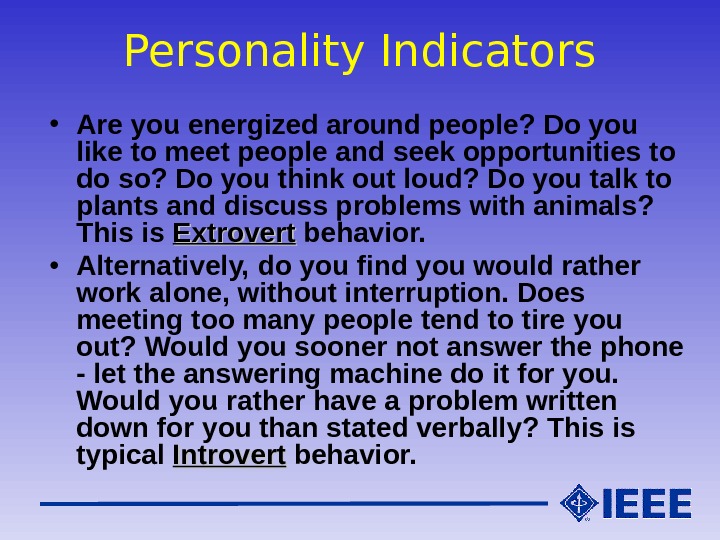 Personality Indicators

• Are you energized around people? Do you like to meet people and seek opportunities to do so? Do you think out loud? Do you talk to plants and discuss problems with animals? This is Extrovert behavior.

• Alternatively, do you find you would rather work alone, without interruption. Does meeting too many people tend to tire you out? Would you sooner not answer the phone - let the answering machine do it for you. Would you rather have a problem written down for you than stated verbally? This is typical Introvert behavior.

IEEE